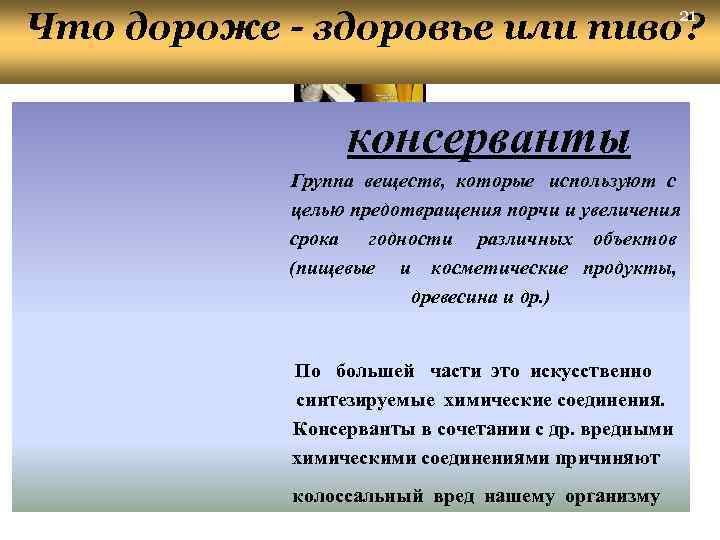 Что дороже - здоровье или пиво?

21

консерванты

Группа веществ, которые используют с целью предотвращения порчи и увеличения срока годности различных объектов (пищевые и косметические продукты, древесина и др.)

По большей части это искусственно синтезируемые химические соединения. Консерванты в сочетании с др. вредными химическими соединениями причиняют колоссальный вред нашему организму